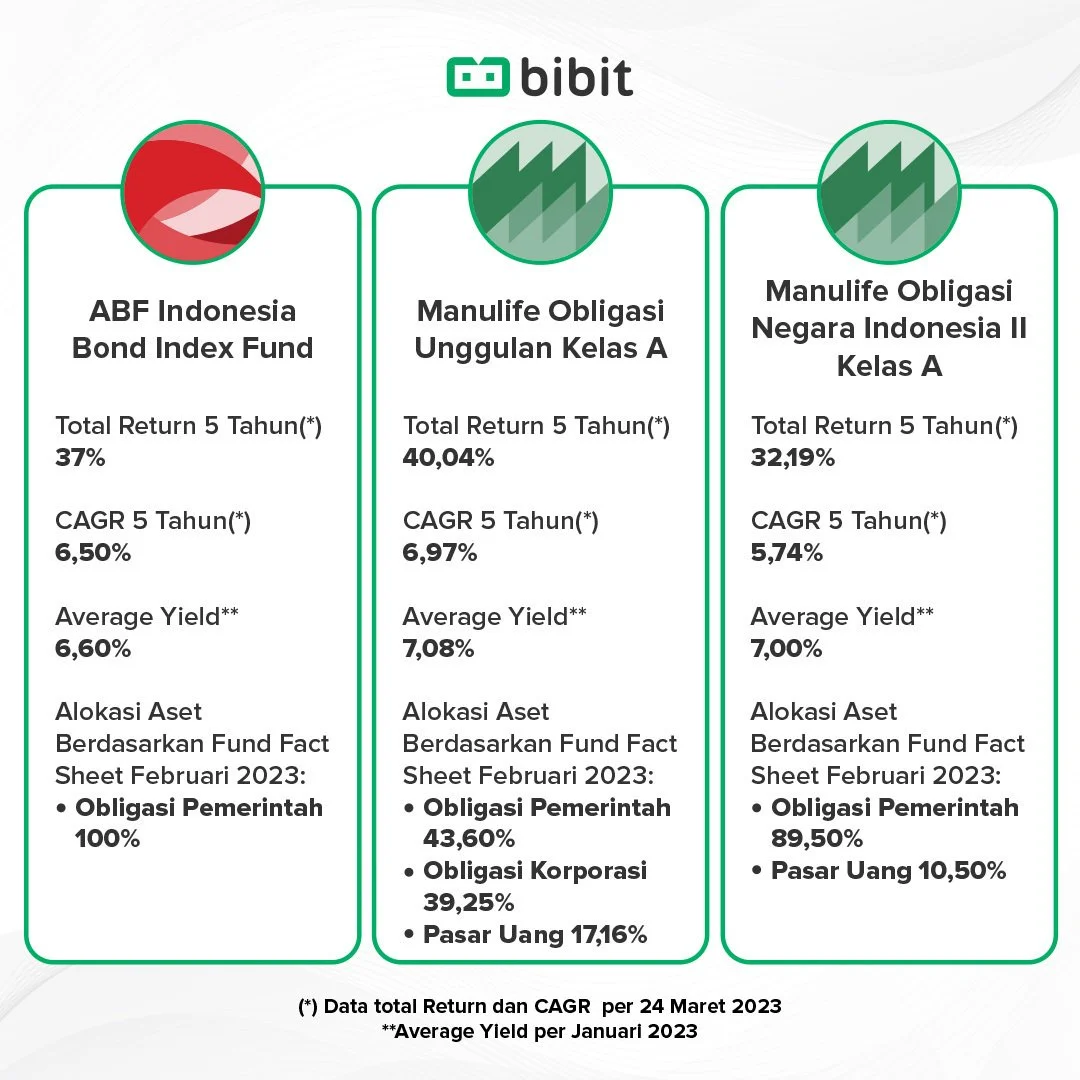 bibit

ABF Indonesia Bond Index Fund

Total Return 5 Tahun(*)
37%

CAGR 5 Tahun(*)
6,50%

Average Yield**
6,60%

Alokasi Aset Berdasarkan Fund Fact Sheet Februari 2023:
• Obligasi Pemerintah 100%

Manulife Obligasi Unggulan Kelas A

Total Return 5 Tahun(*)
40,04%

CAGR 5 Tahun(*)
6,97%

Average Yield**
7,08%

Alokasi Aset Berdasarkan Fund Fact Sheet Februari 2023:
• Obligasi Pemerintah 43,60%
• Obligasi Korporasi 39,25%
• Pasar Uang 17,16%

Manulife Obligasi Negara Indonesia II Kelas A

Total Return 5 Tahun(*)
32,19%

CAGR 5 Tahun(*)
5,74%

Average Yield**
7,00%

Alokasi Aset Berdasarkan Fund Fact Sheet Februari 2023:
• Obligasi Pemerintah 89,50%
• Pasar Uang 10,50%

(*) Data total Return dan CAGR per 24 Maret 2023
**Average Yield per Januari 2023